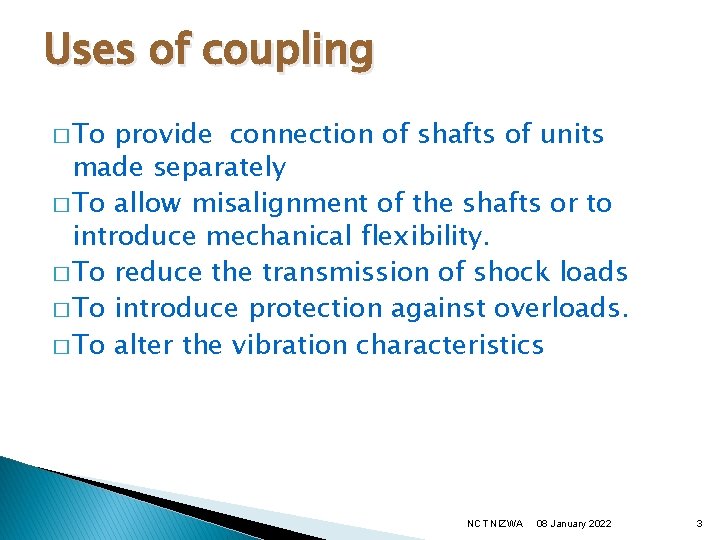 Uses of coupling

□ To provide connection of shafts of units made separately
□ To allow misalignment of the shafts or to introduce mechanical flexibility.
□ To reduce the transmission of shock loads
□ To introduce protection against overloads.
□ To alter the vibration characteristics

NCT NIZWA 08 January 2022 3